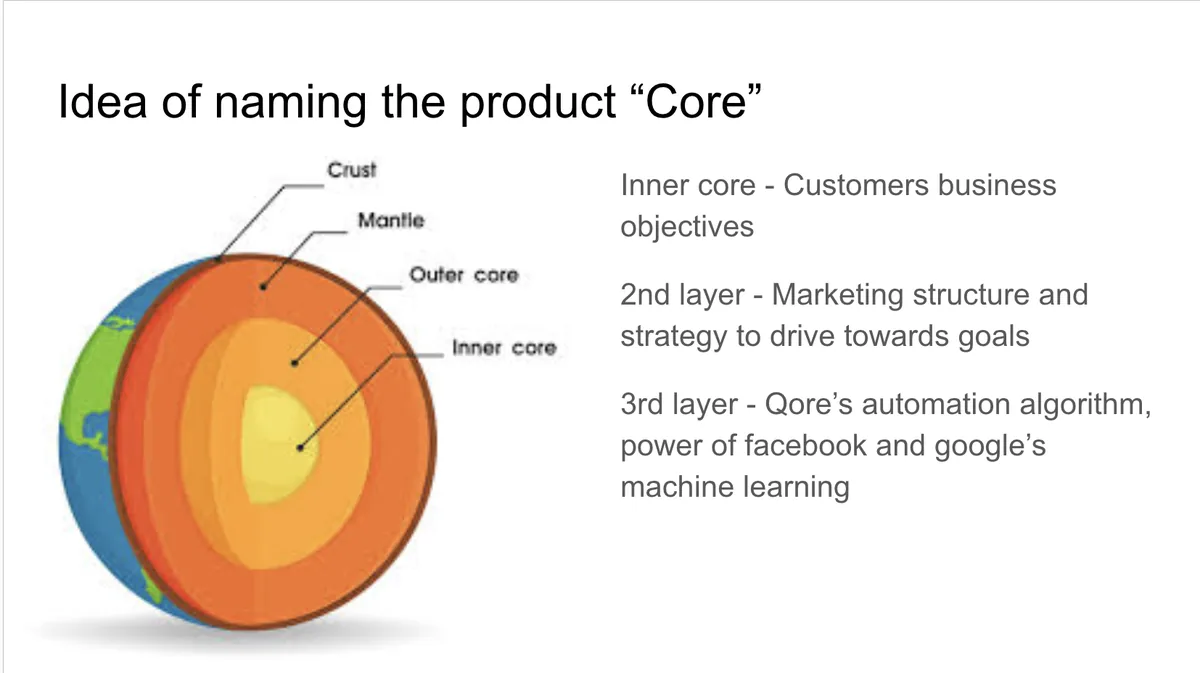 Idea of naming the product “Core”

Crust
Mantle
Outer core
Inner core

Inner core - Customers business objectives

2nd layer - Marketing structure and strategy to drive towards goals

3rd layer - Qore’s automation algorithm, power of facebook and google’s machine learning